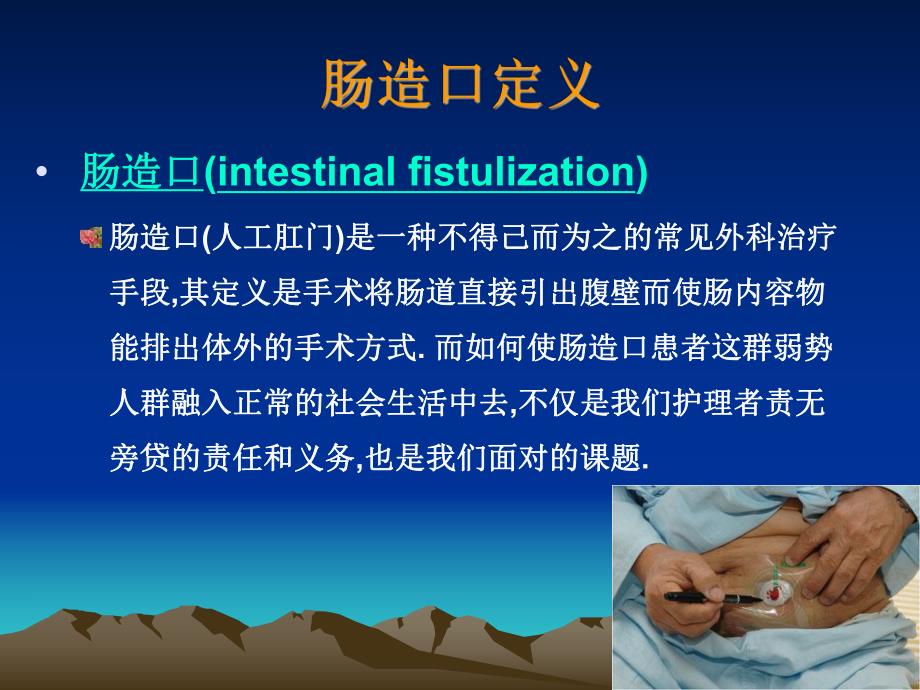 肠造口定义

• 肠造口(intestinal fistulization)

肠造口(人工肛门)是一种不得已而为之的常见外科治疗手段,其定义是手术将肠道直接引出腹壁而使肠内容物能排出体外的手术方式. 而如何使肠造口患者这群弱势人群融入正常的社会生活中去,不仅是我们护理者责无旁贷的责任和义务,也是我们面对的课题.